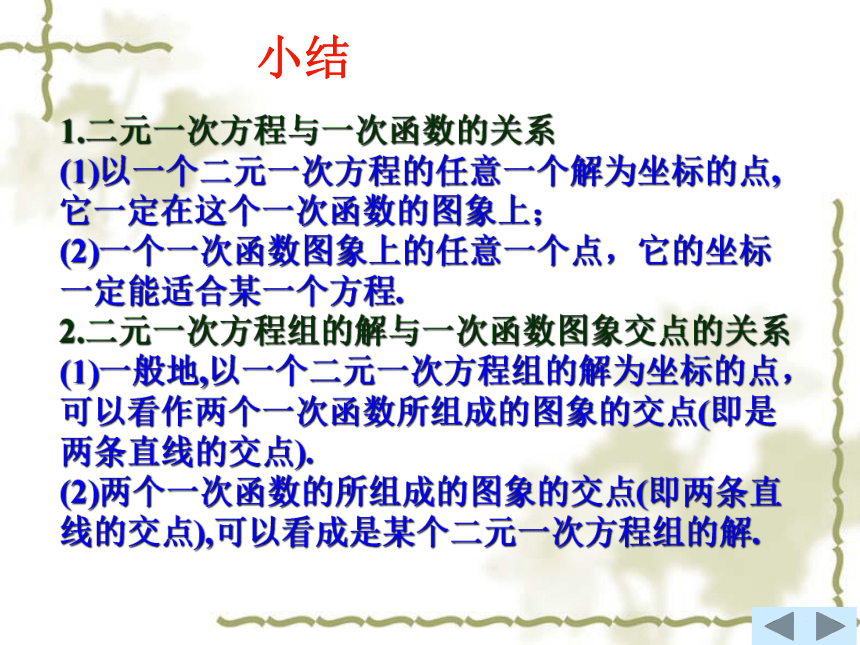 小结

1.二元一次方程与一次函数的关系

(1)以一个二元一次方程的任意一个解为坐标的点，它一定在这个一次函数的图象上；

(2)一个一次函数图象上的任意一个点，它的坐标一定能适合某一个方程.

2.二元一次方程组的解与一次函数图象交点的关系

(1)一般地,以一个二元一次方程组的解为坐标的点，可以看作两个一次函数所组成的图象的交点(即是两条直线的交点).

(2)两个一次函数的所组成的图象的交点(即两条直线的交点),可以看成是某个二元一次方程组的解.